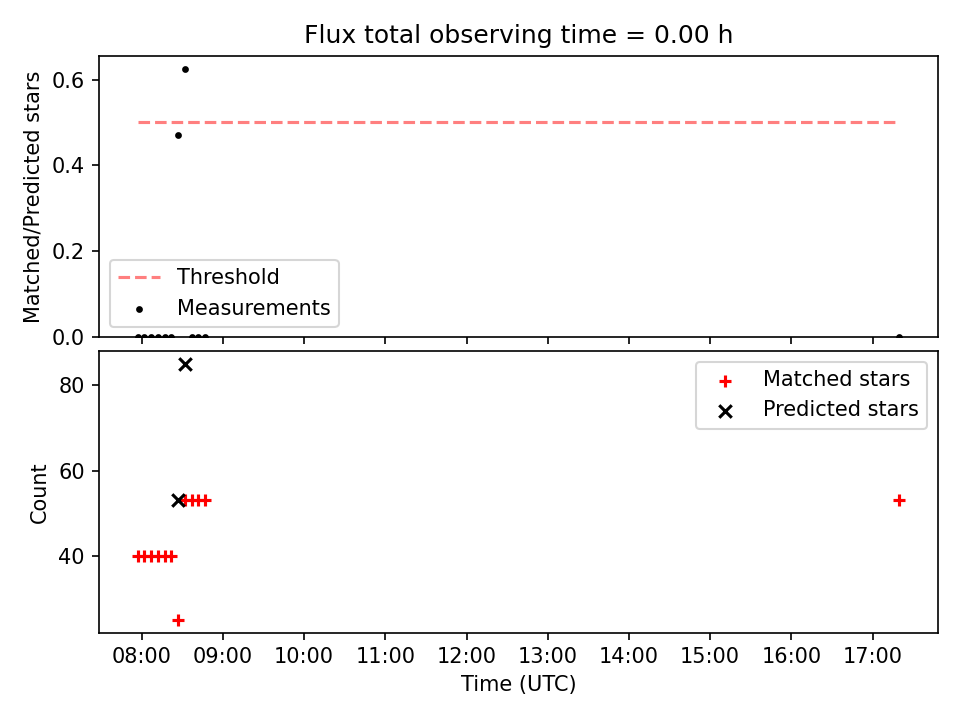 Flux total observing time = 0.00 h

Matched/Predicted stars

0.6
0.4
0.2
0.0

Threshold
Measurements

Count

80
60
40

Matched stars
Predicted stars

08:00 09:00 10:00 11:00 12:00 13:00 14:00 15:00 16:00 17:00

Time (UTC)